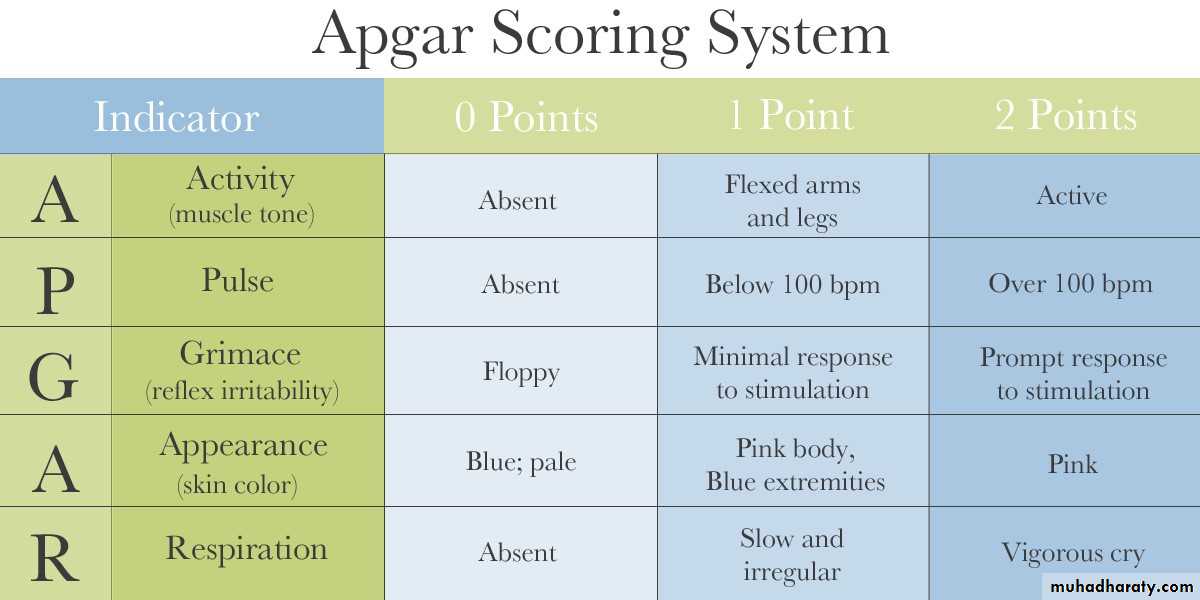 Apgar Scoring System

| Indicator | | 0 Points | 1 Point | 2 Points |
|---|---|---|---|---|
| A | Activity (muscle tone) | Absent | Flexed arms and legs | Active |
| P | Pulse | Absent | Below 100 bpm | Over 100 bpm |
| G | Grimace (reflex irritability) | Floppy | Minimal response to stimulation | Prompt response to stimulation |
| A | Appearance (skin color) | Blue; pale | Pink body, Blue extremities | Pink |
| R | Respiration | Absent | Slow and irregular | Vigorous cry |

muhadharaty.com